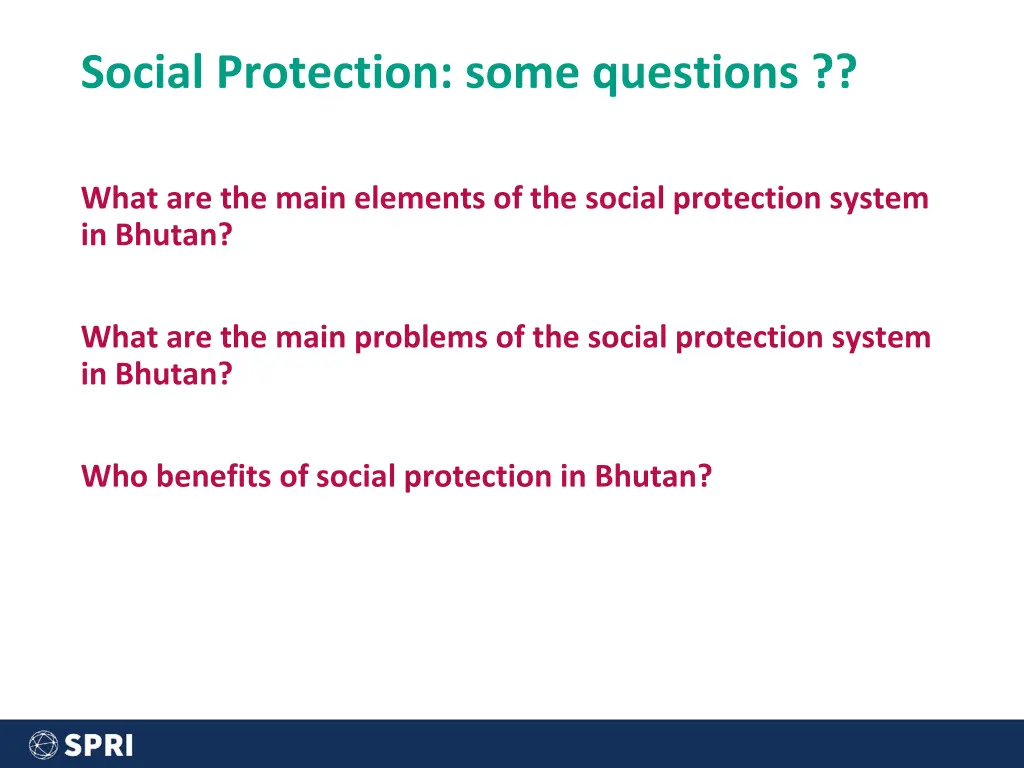 Social Protection: some questions ??

What are the main elements of the social protection system in Bhutan?

What are the main problems of the social protection system in Bhutan?

Who benefits of social protection in Bhutan?

SPRI